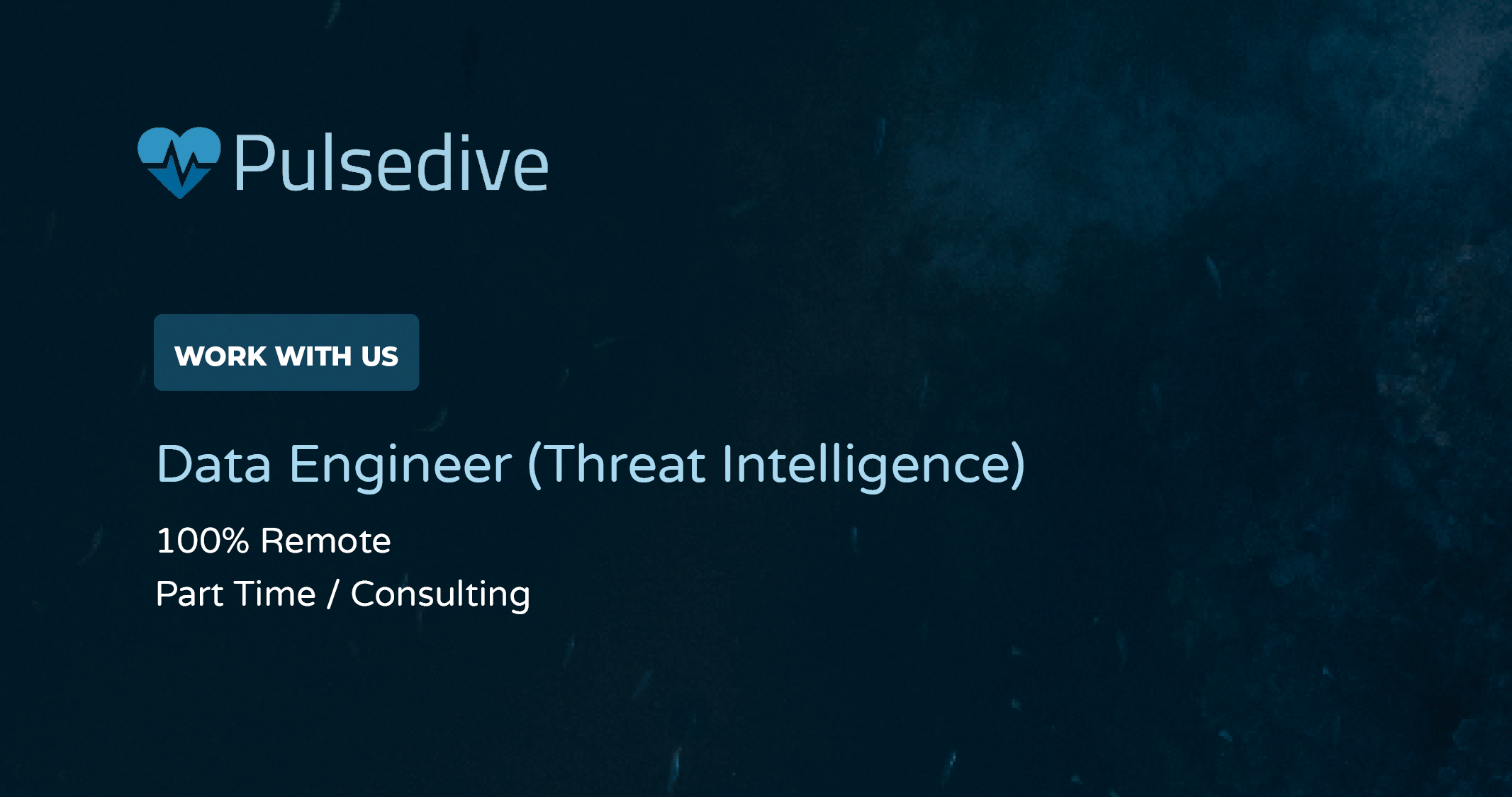 Pulsedive

WORK WITH US

Data Engineer (Threat Intelligence)

100% Remote

Part Time / Consulting